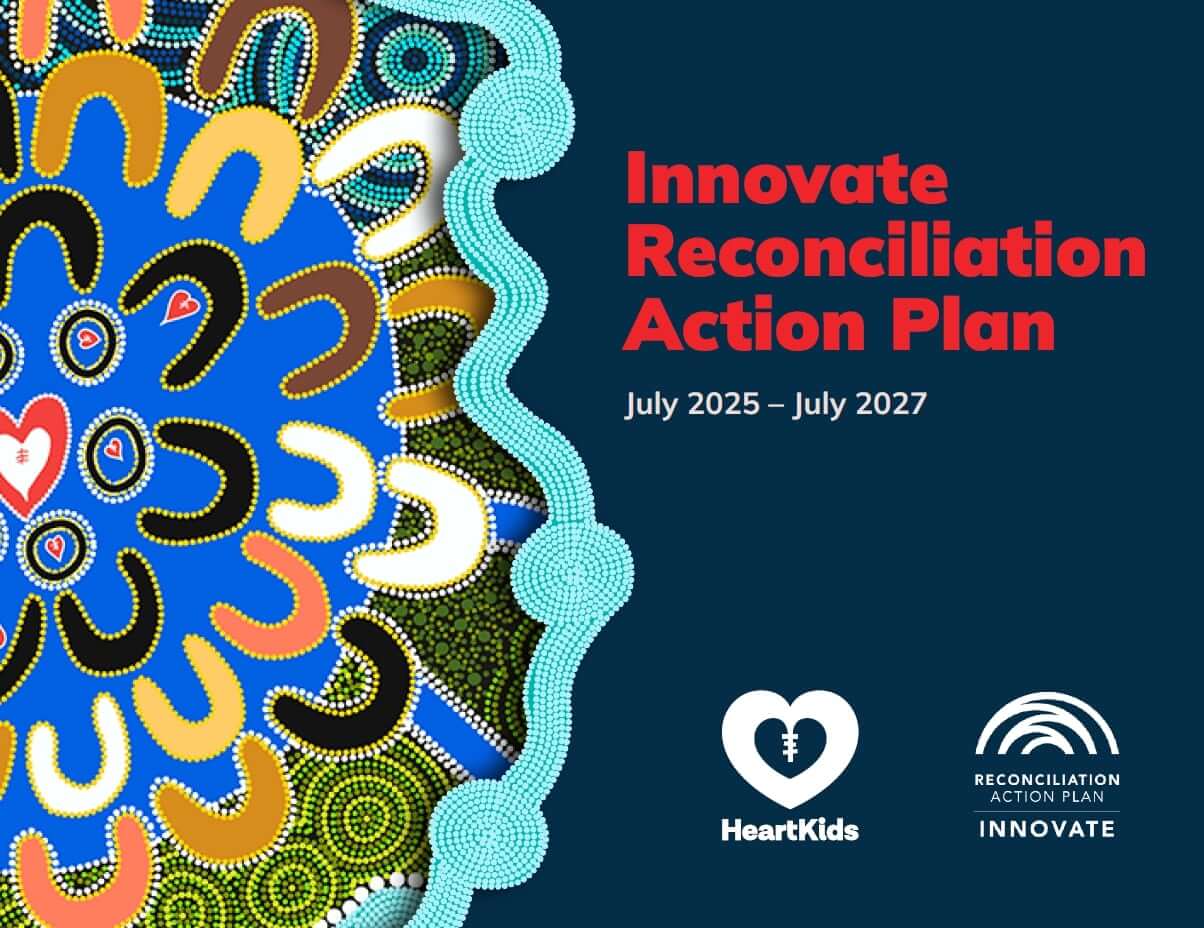 Innovate Reconciliation Action Plan

July 2025 – July 2027

HeartKids

RECONCILIATION ACTION PLAN
INNOVATE